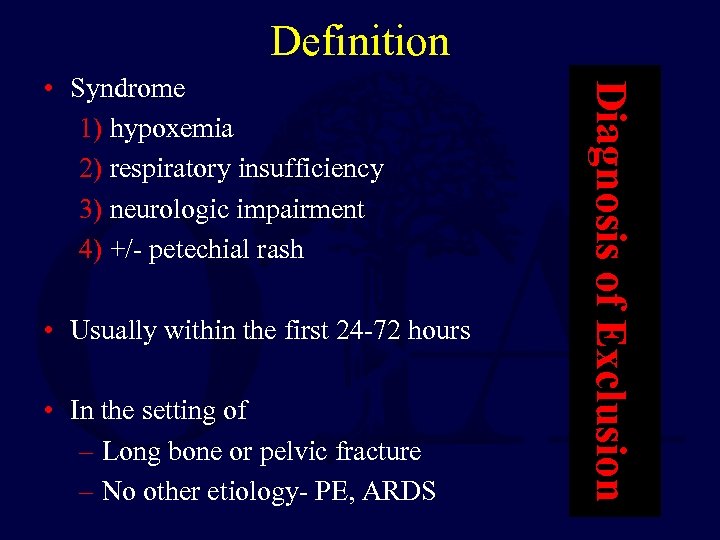 Definition

• Syndrome
1) hypoxemia
2) respiratory insufficiency
3) neurologic impairment
4) +/- petechial rash

• Usually within the first 24-72 hours

• In the setting of
– Long bone or pelvic fracture
– No other etiology- PE, ARDS

Diagnosis of Exclusion